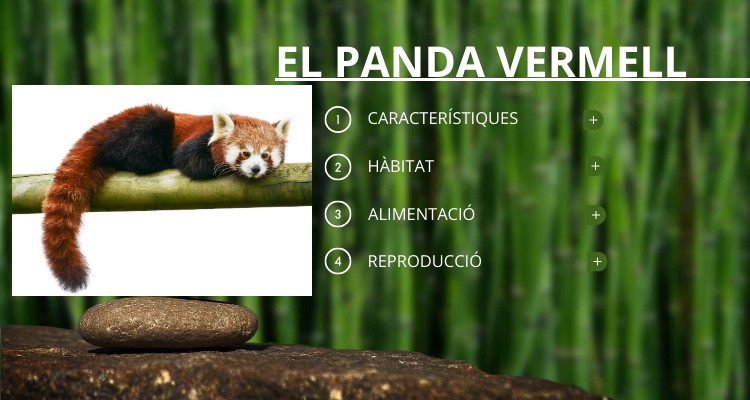 EL PANDA VERMELL

1 CARACTERÍSTIQUES +

2 HÀBITAT +

3 ALIMENTACIÓ +

4 REPRODUCCIÓ +